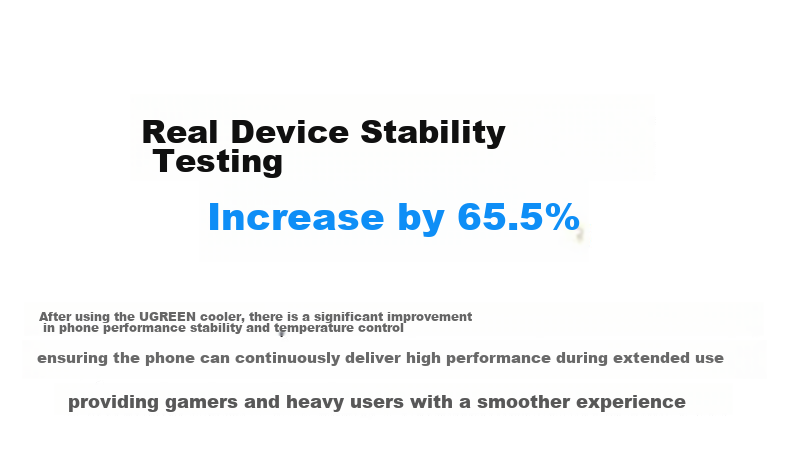 Real Device Stability Testing

Increase by 65.5%

After using the UGREEN cooler, there is a significant improvement in phone performance stability and temperature control

ensuring the phone can continuously deliver high performance during extended use

providing gamers and heavy users with a smoother experience